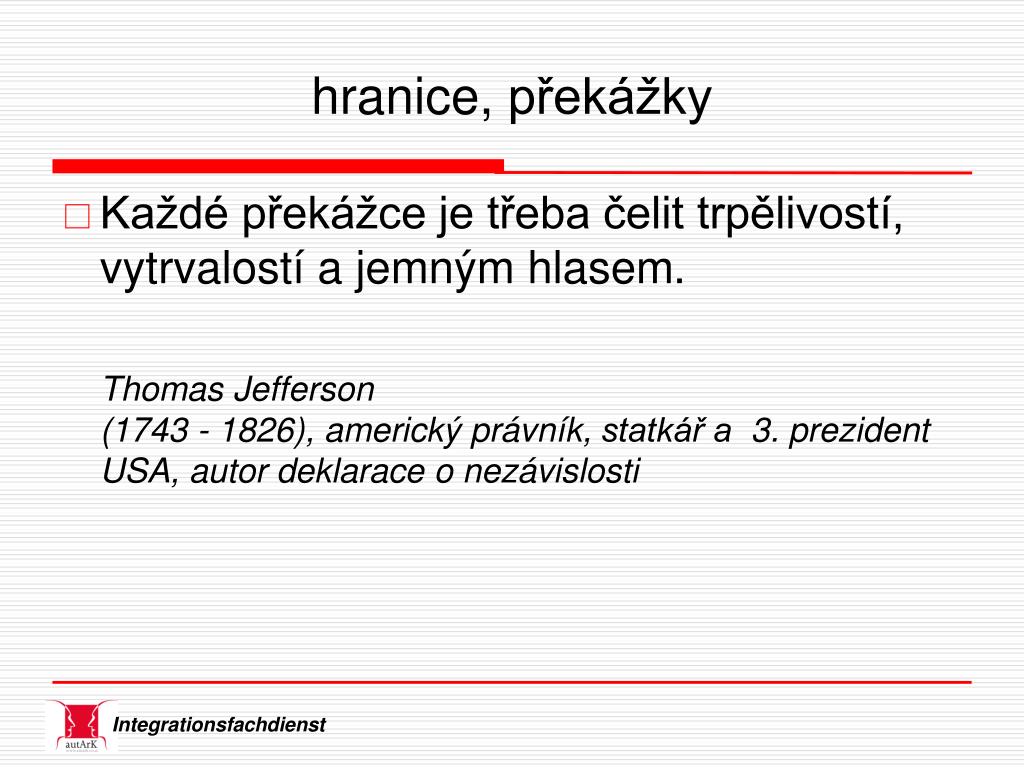 hranice, překážky

□ Každé překážce je třeba čelit trpělivostí, vytrvalostí a jemným hlasem.

Thomas Jefferson
(1743 - 1826), americký právník, statkář a 3. prezident USA, autor deklarace o nezávislosti

autArK

Integrationsfachdienst